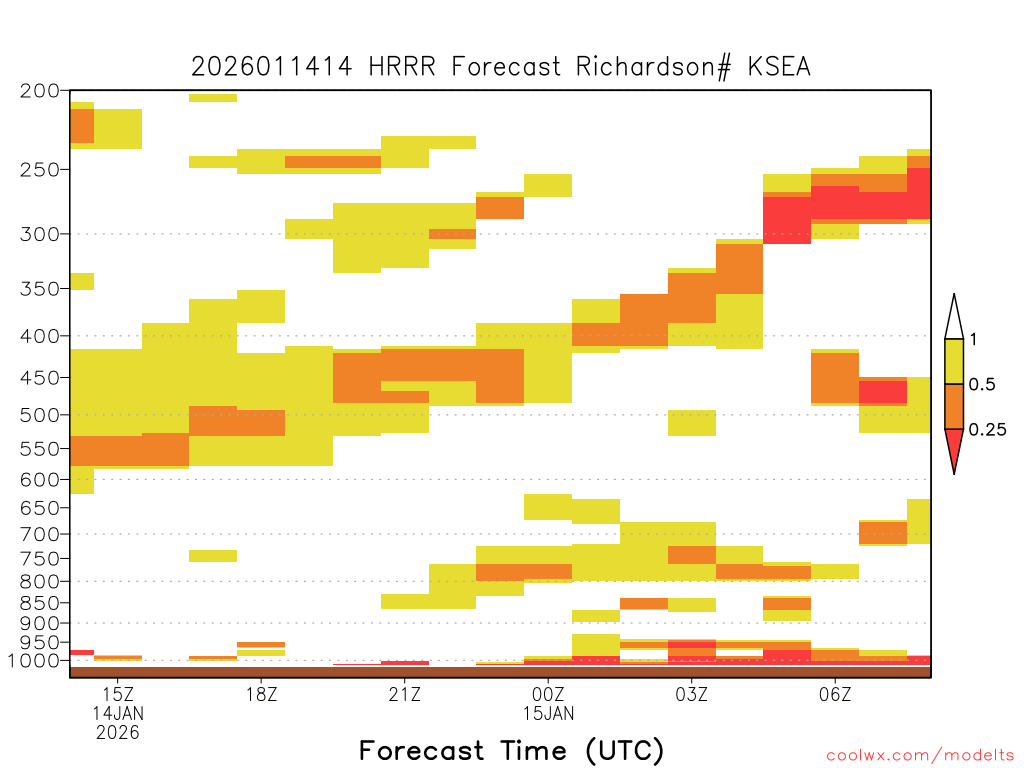 2026011414 HRRR Forecast Richardson# KSEA

200
250
300
350
400
450
500
550
600
650
700
750
800
850
900
950
1000

1
0.5
0.25

15Z
14JAN
2026
18Z
21Z
00Z
15JAN
03Z
06Z

Forecast Time (UTC)

coolwx.com/modelts